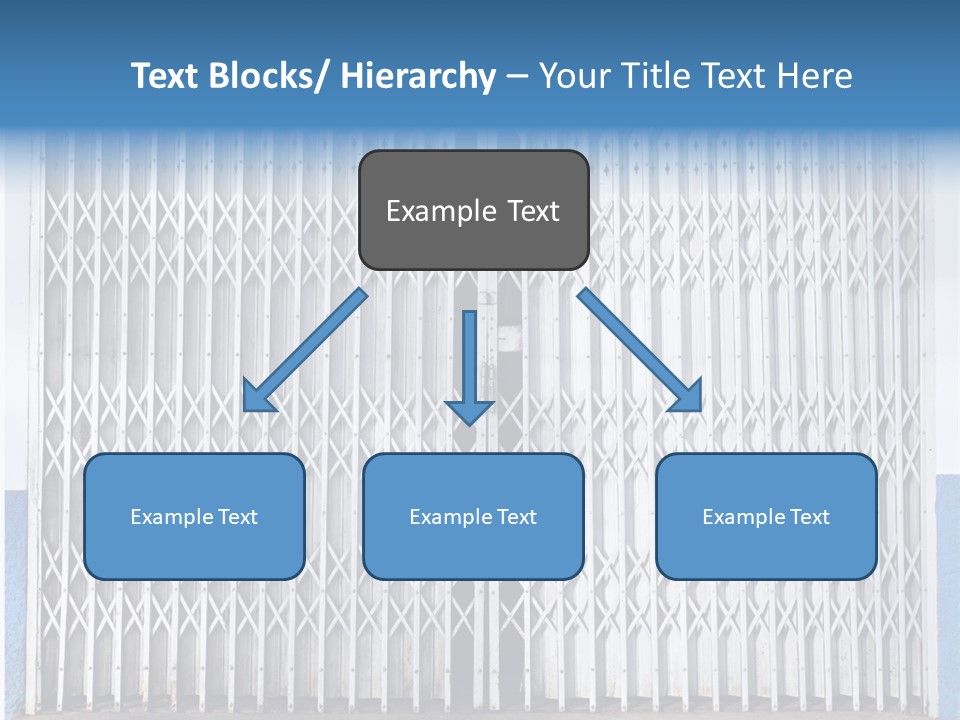 Text Blocks/ Hierarchy – Your Title Text Here

Example Text

Example Text

Example Text

Example Text